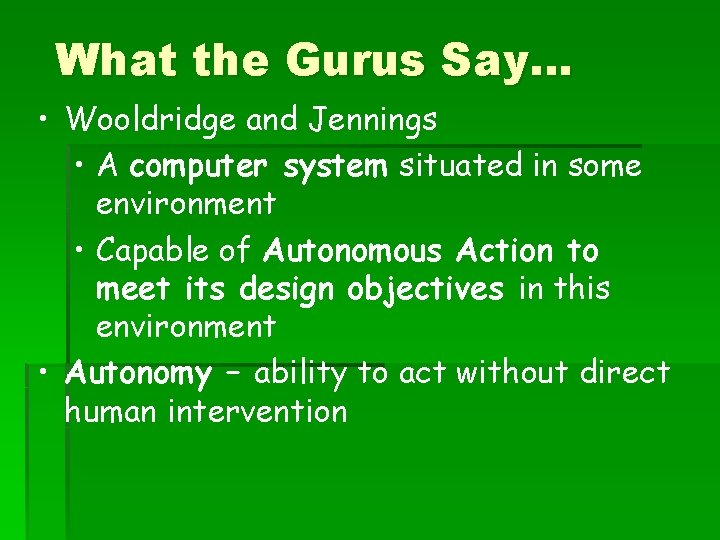 What the Gurus Say…

• Wooldridge and Jennings
  • A computer system situated in some environment
  • Capable of Autonomous Action to meet its design objectives in this environment
• Autonomy – ability to act without direct human intervention